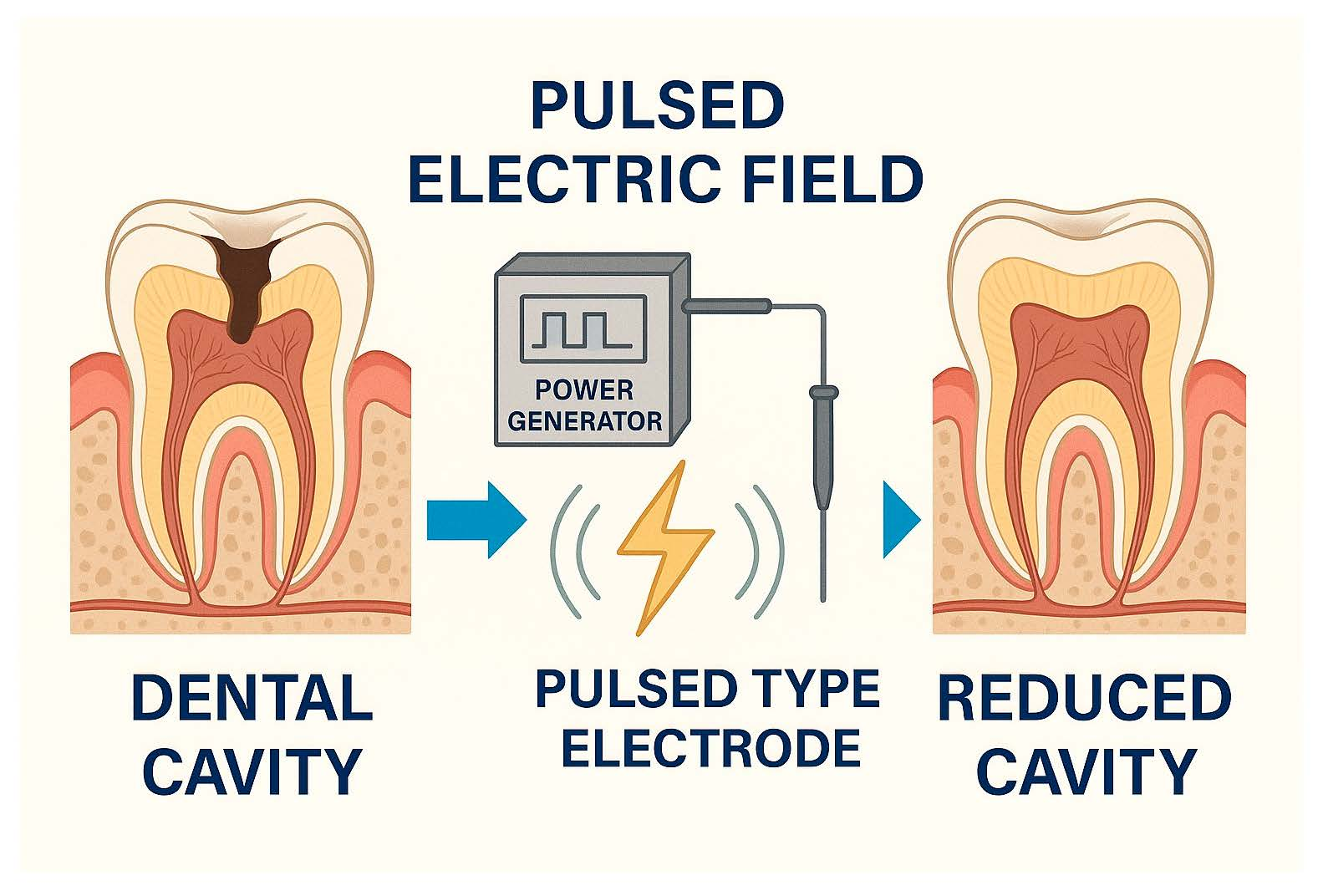 PULSED
ELECTRIC FIELD

POWER
GENERATOR

DENTAL
CAVITY

PULSED TYPE
ELECTRODE

REDUCED
CAVITY